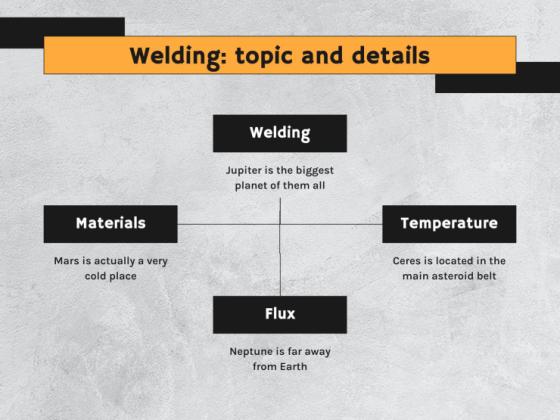 Welding: topic and details

Welding

Jupiter is the biggest planet of them all

Materials

Mars is actually a very cold place

Temperature

Ceres is located in the main asteroid belt

Flux

Neptune is far away from Earth